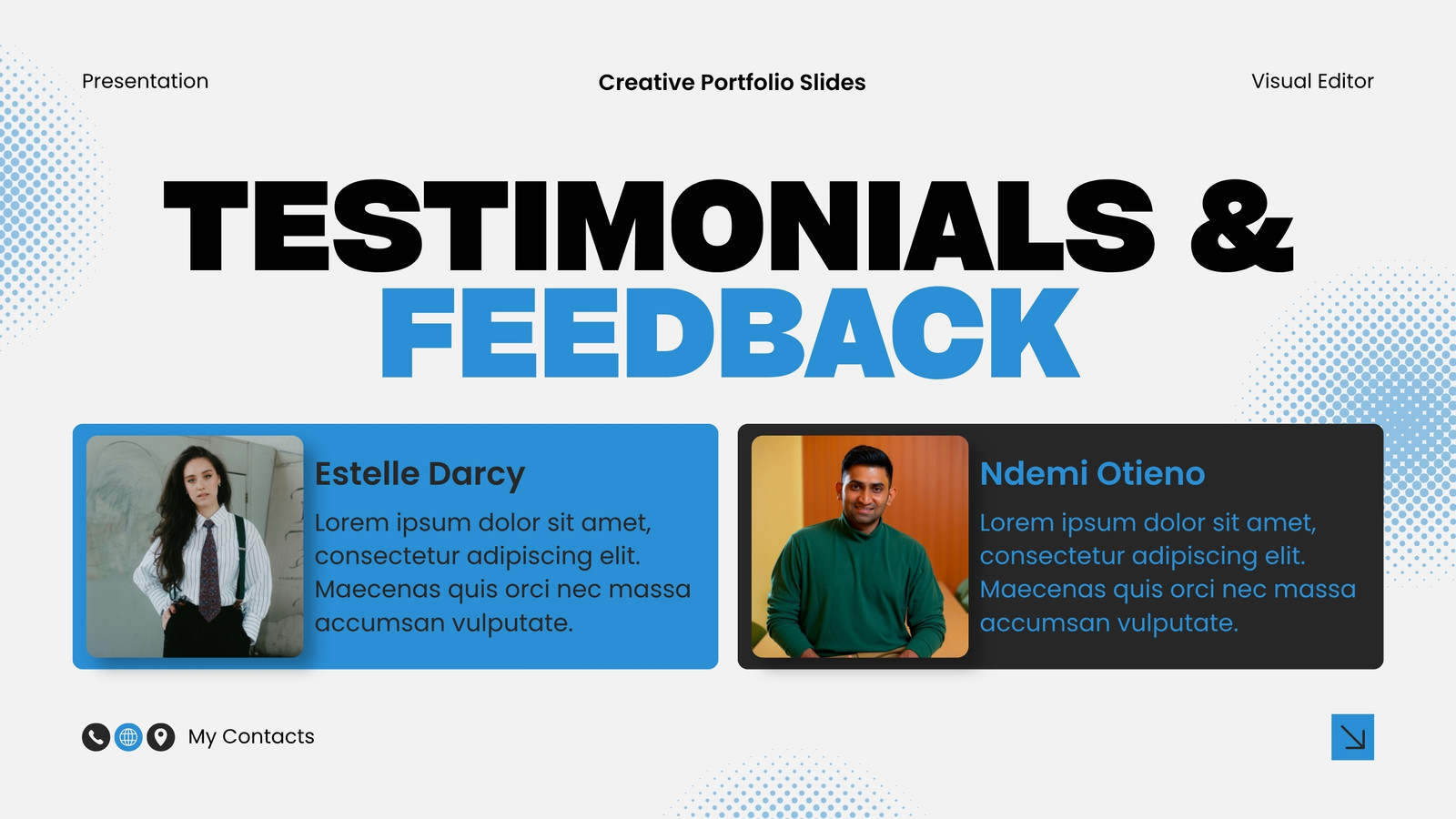 Presentation

Creative Portfolio Slides

Visual Editor

TESTIMONIALS & FEEDBACK

Estelle Darcy

Lorem ipsum dolor sit amet, consectetur adipiscing elit. Maecenas quis orci nec massa accumsan vulputate.

Ndemi Otieno

Lorem ipsum dolor sit amet, consectetur adipiscing elit. Maecenas quis orci nec massa accumsan vulputate.

My Contacts